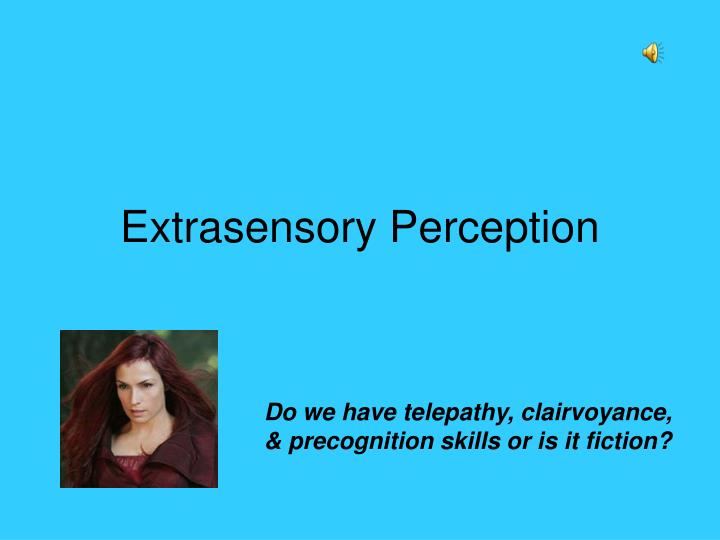 Extrasensory Perception

Do we have telepathy, clairvoyance, & precognition skills or is it fiction?